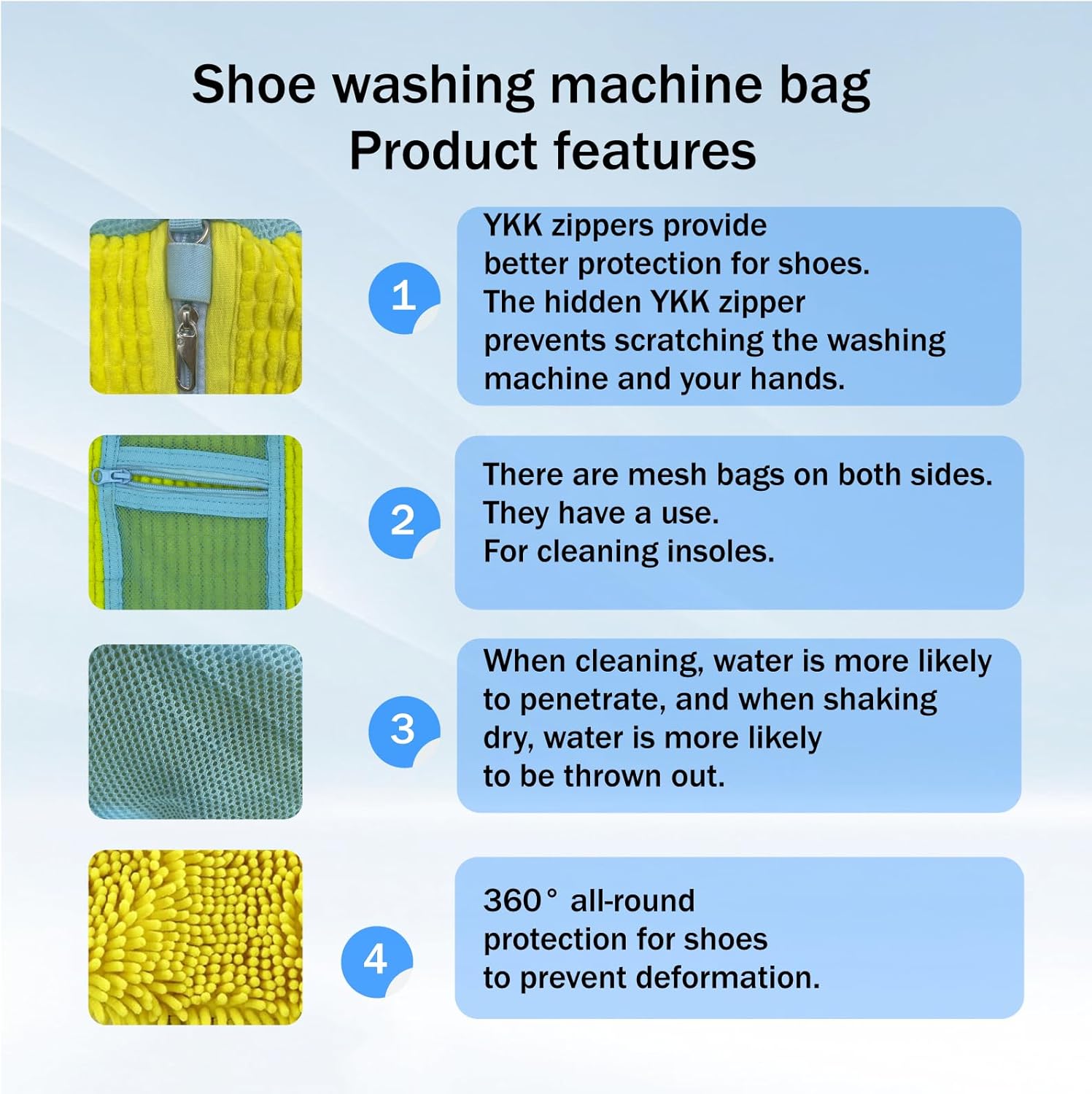 Shoe washing machine bag
Product features

1

YKK zippers provide better protection for shoes. The hidden YKK zipper prevents scratching the washing machine and your hands.

2

There are mesh bags on both sides. They have a use. For cleaning insoles.

3

When cleaning, water is more likely to penetrate, and when shaking dry, water is more likely to be thrown out.

4

360° all-round protection for shoes to prevent deformation.